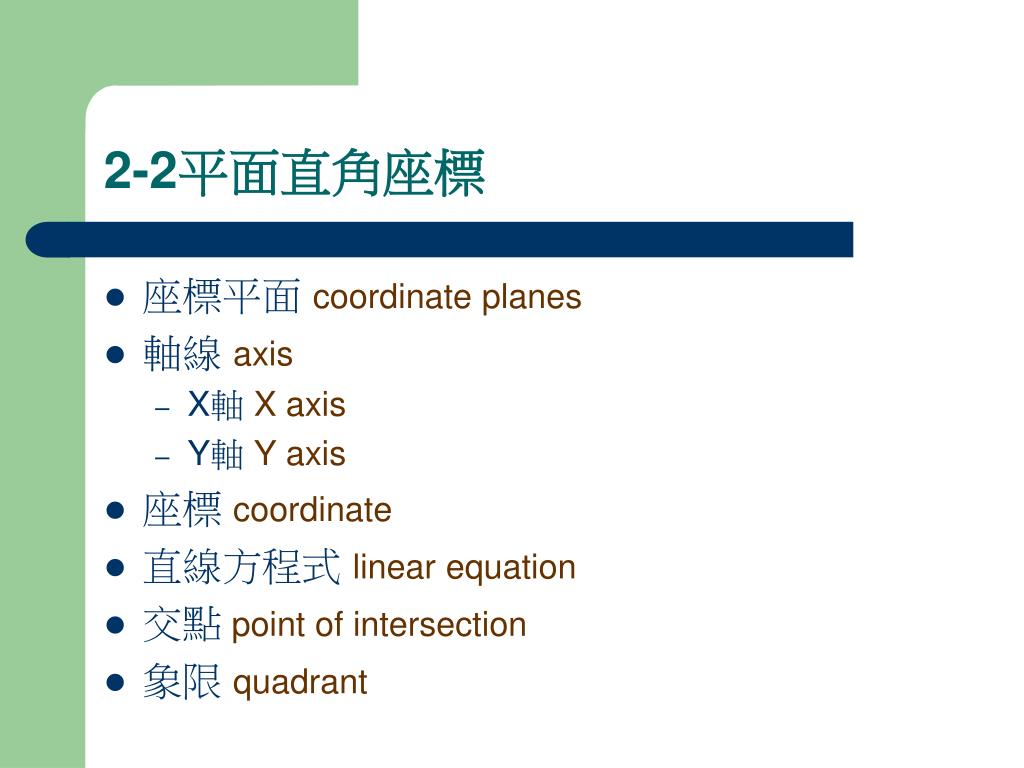 2-2平面直角座標

- 座標平面 coordinate planes
- 軸線 axis
  - X軸 X axis
  - Y軸 Y axis
- 座標 coordinate
- 直線方程式 linear equation
- 交點 point of intersection
- 象限 quadrant